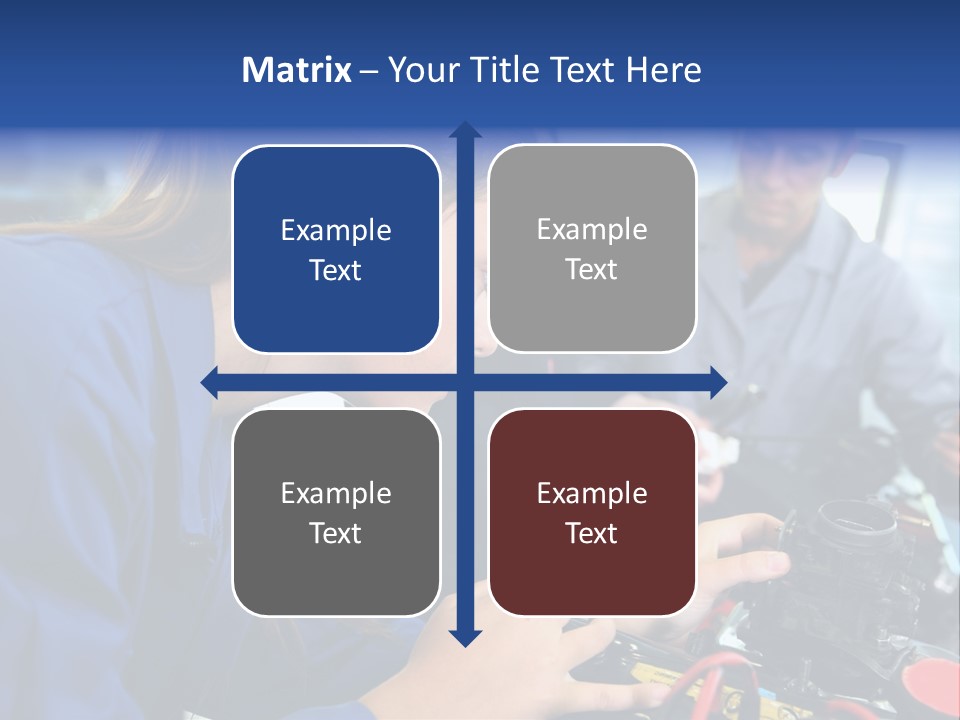 Matrix – Your Title Text Here

Example Text

Example Text

Example Text

Example Text